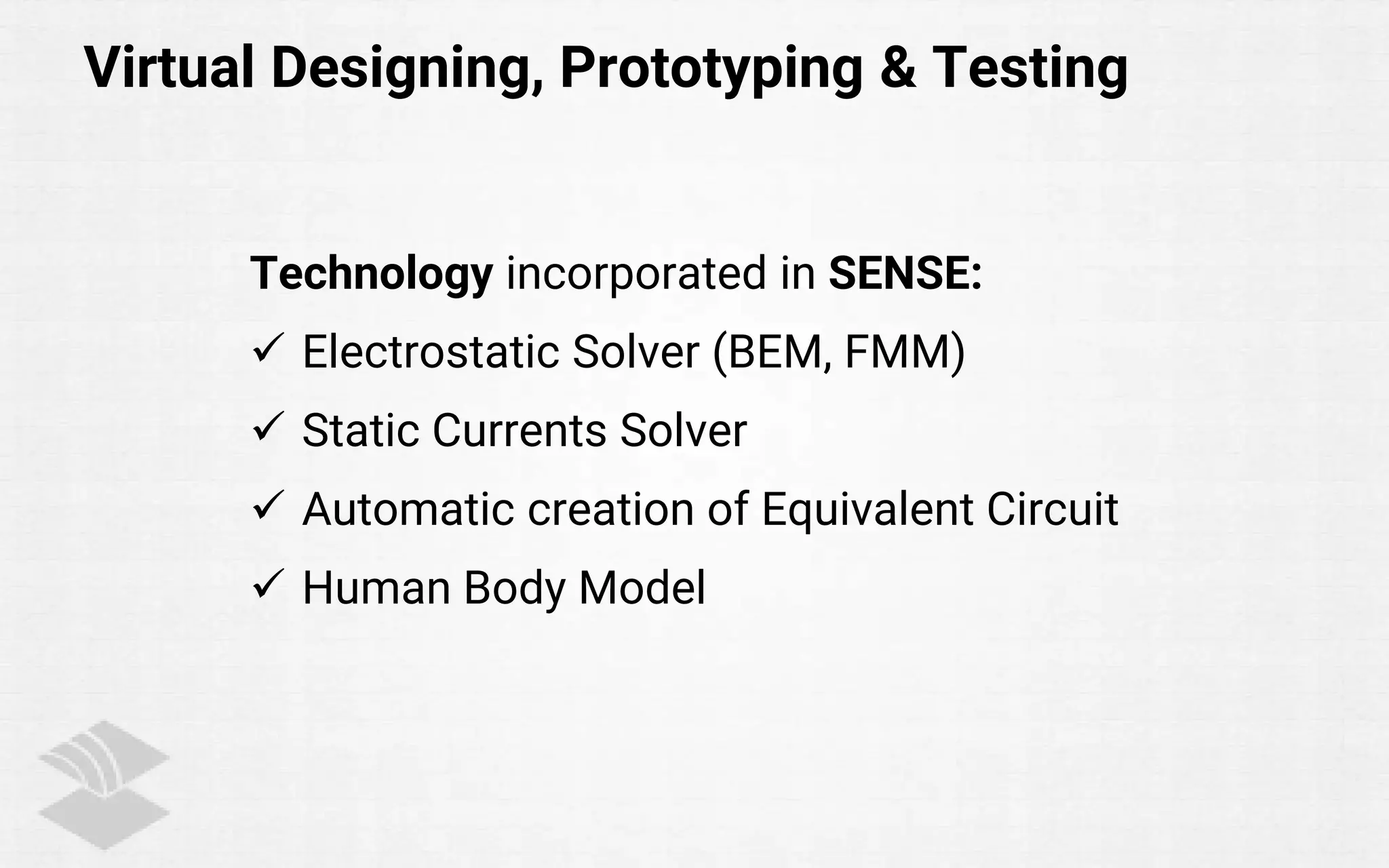 Virtual Designing, Prototyping & Testing

Technology incorporated in SENSE:

✓ Electrostatic Solver (BEM, FMM)

✓ Static Currents Solver

✓ Automatic creation of Equivalent Circuit

✓ Human Body Model